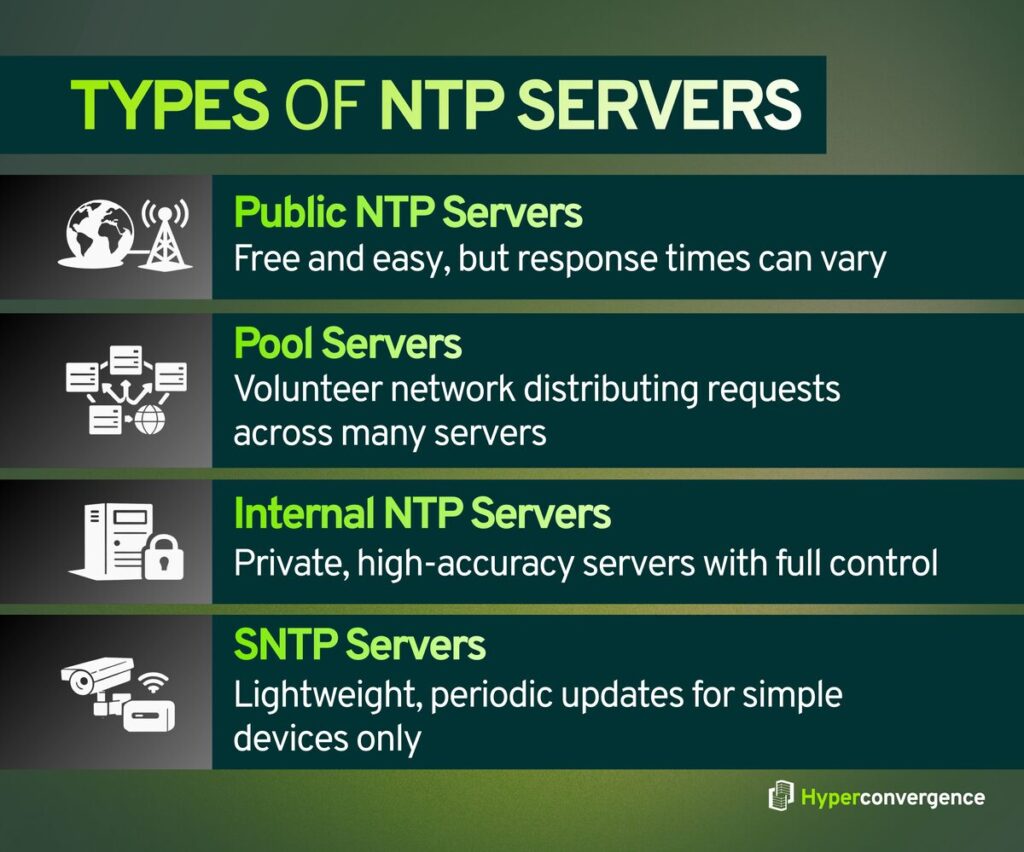 TYPES OF NTP SERVERS

Public NTP Servers
Free and easy, but response times can vary

Pool Servers
Volunteer network distributing requests across many servers

Internal NTP Servers
Private, high-accuracy servers with full control

SNTP Servers
Lightweight, periodic updates for simple devices only

Hyperconvergence